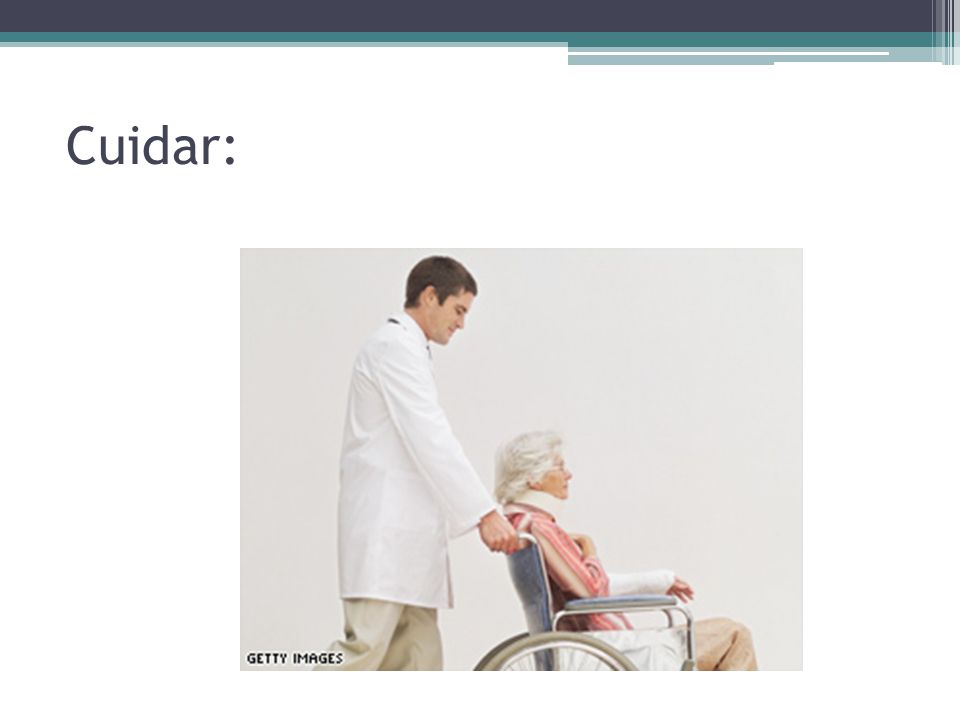 Cuidar:

GETTY IMAGES